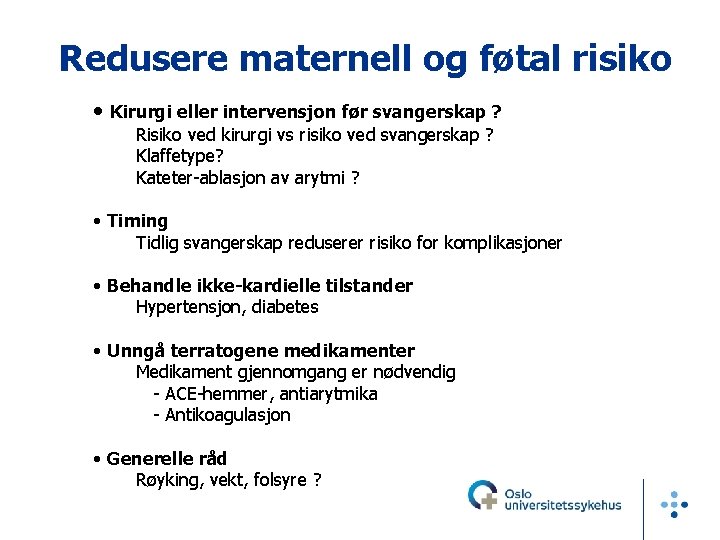 Redusere maternell og føtal risiko

• Kirurgi eller intervensjon før svangerskap ?
Risiko ved kirurgi vs risiko ved svangerskap ?
Klaffetype?
Kateter-ablasjon av arytmi ?

• Timing
Tidlig svangerskap reduserer risiko for komplikasjoner

• Behandle ikke-kardielle tilstander
Hypertensjon, diabetes

• Unngå terratogene medikamenter
Medikament gjennomgang er nødvendig
- ACE-hemmer, antiarytmika
- Antikoagulasjon

• Generelle råd
Røyking, vekt, folsyre ?

Oslo universitetssykehus